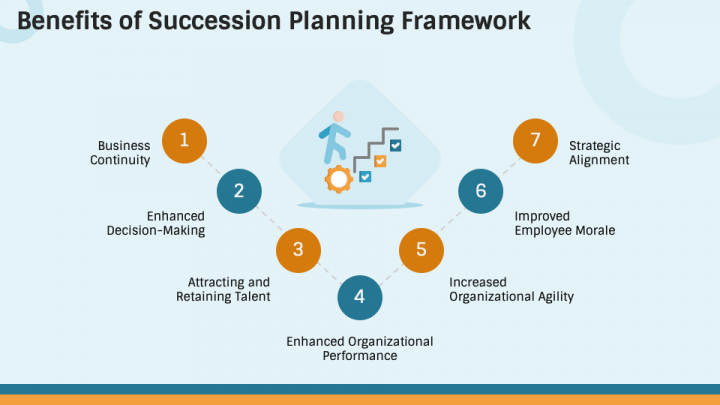 Benefits of Succession Planning Framework

1
Business Continuity

2
Enhanced Decision-Making

3
Attracting and Retaining Talent

4
Enhanced Organizational Performance

5
Increased Organizational Agility

6
Improved Employee Morale

7
Strategic Alignment